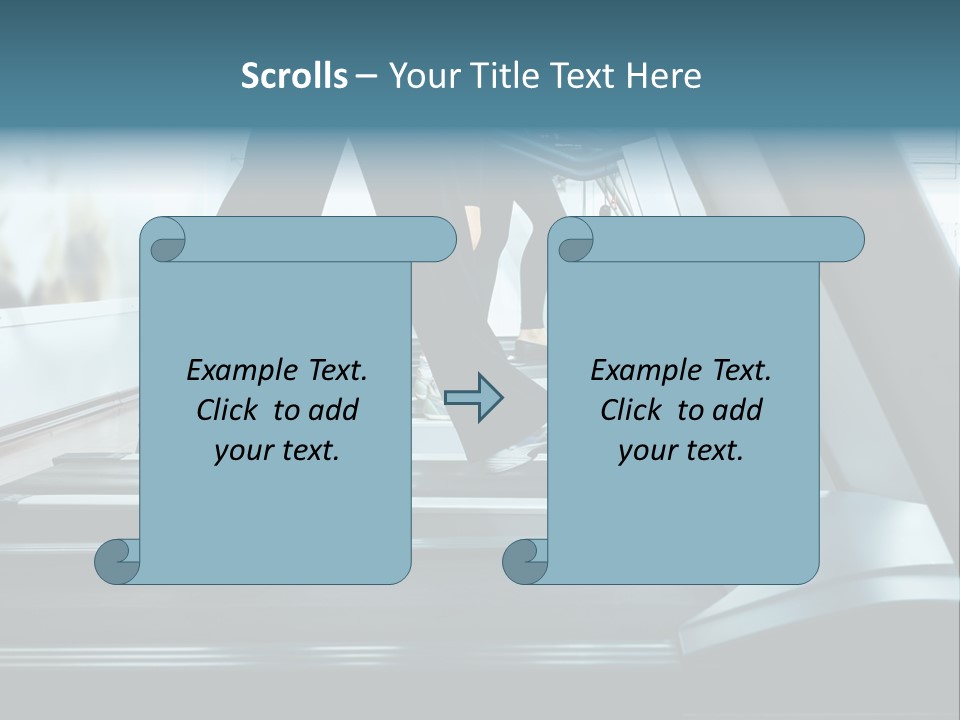 Scrolls – Your Title Text Here

Example Text. Click to add your text.

Example Text. Click to add your text.